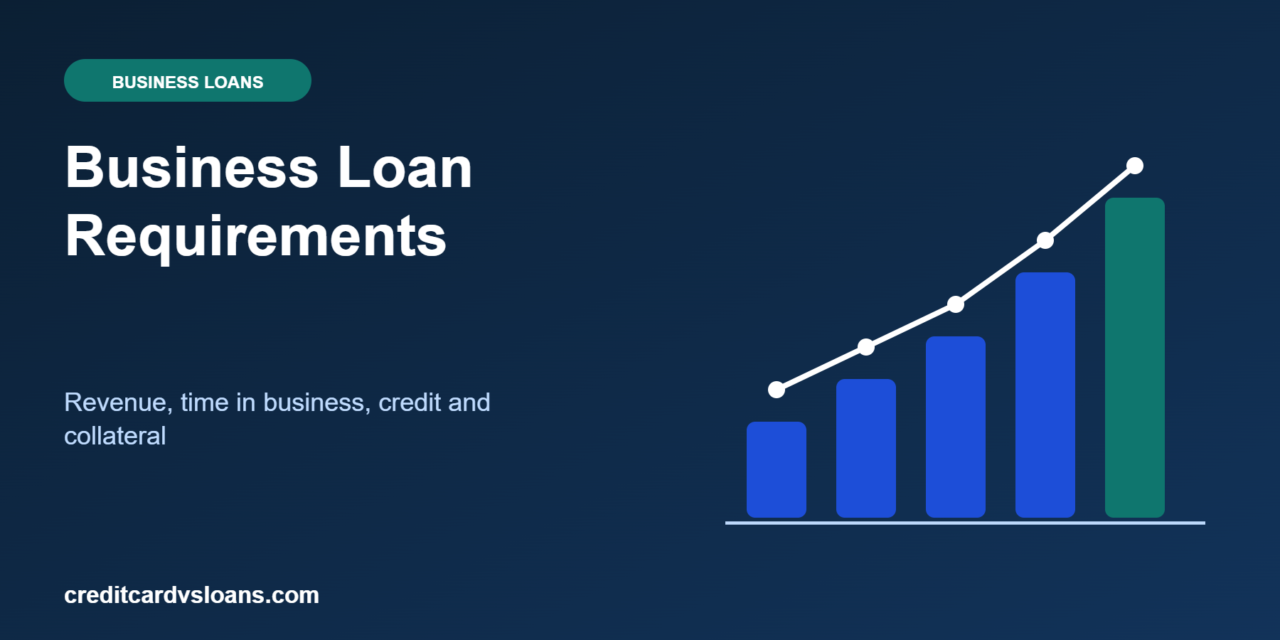 BUSINESS LOANS

Business Loan Requirements

Revenue, time in business, credit and collateral

creditcardvsloans.com